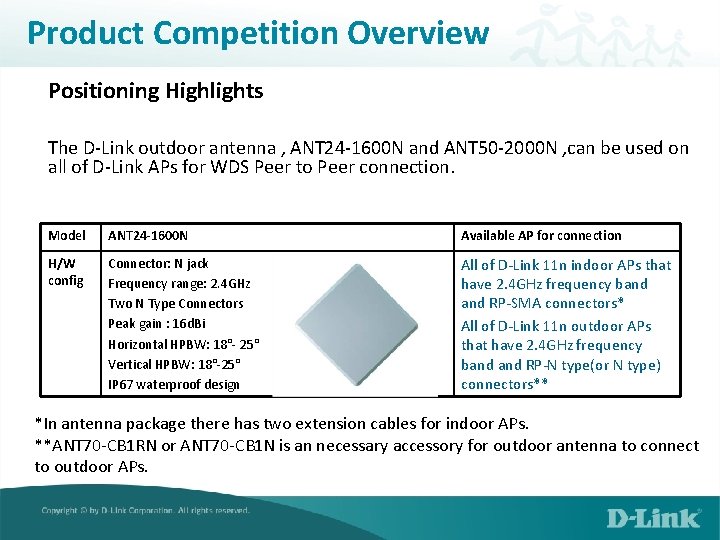 Product Competition Overview

Positioning Highlights

The D-Link outdoor antenna , ANT24-1600N and ANT50-2000N ,can be used on all of D-Link APs for WDS Peer to Peer connection.

| Model | ANT24-1600N | Available AP for connection |
|---|---|---|
| H/W config | Connector: N jack<br>Frequency range: 2.4GHz<br>Two N Type Connectors<br>Peak gain : 16dBi<br>Horizontal HPBW: 18°- 25°<br>Vertical HPBW: 18°-25°<br>IP67 waterproof design | All of D-Link 11n indoor APs that have 2.4GHz frequency band and RP-SMA connectors*<br>All of D-Link 11n outdoor APs that have 2.4GHz frequency band and RP-N type(or N type) connectors** |

*In antenna package there has two extension cables for indoor APs.
**ANT70-CB1RN or ANT70-CB1N is an necessary accessory for outdoor antenna to connect to outdoor APs.

Copyright © by D-Link Corporation. All rights reserved.

D-Link